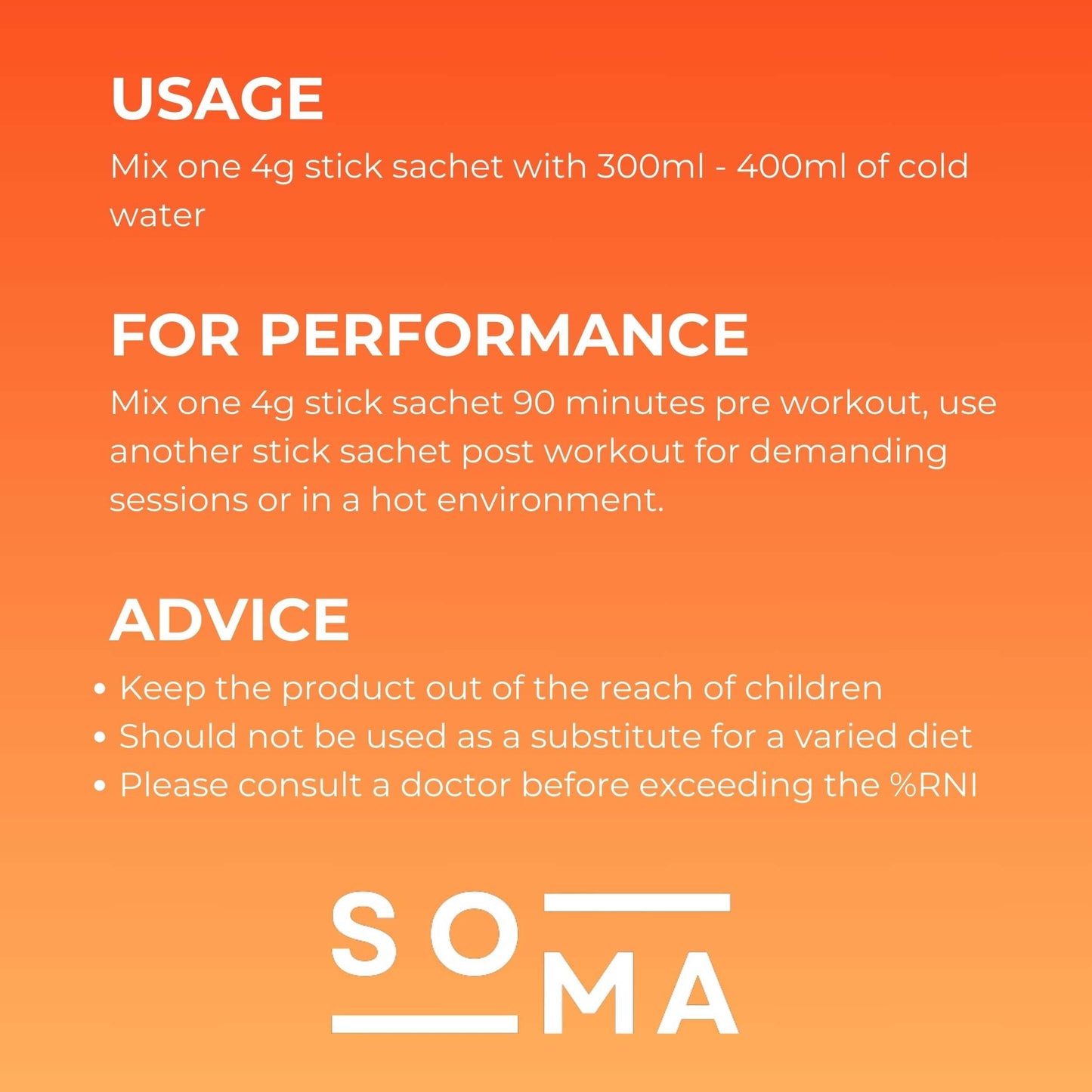 USAGE

Mix one 4g stick sachet with 300ml - 400ml of cold water

FOR PERFORMANCE

Mix one 4g stick sachet 90 minutes pre workout, use another stick sachet post workout for demanding sessions or in a hot environment.

ADVICE

• Keep the product out of the reach of children
• Should not be used as a substitute for a varied diet
• Please consult a doctor before exceeding the %RNI

SO
MA